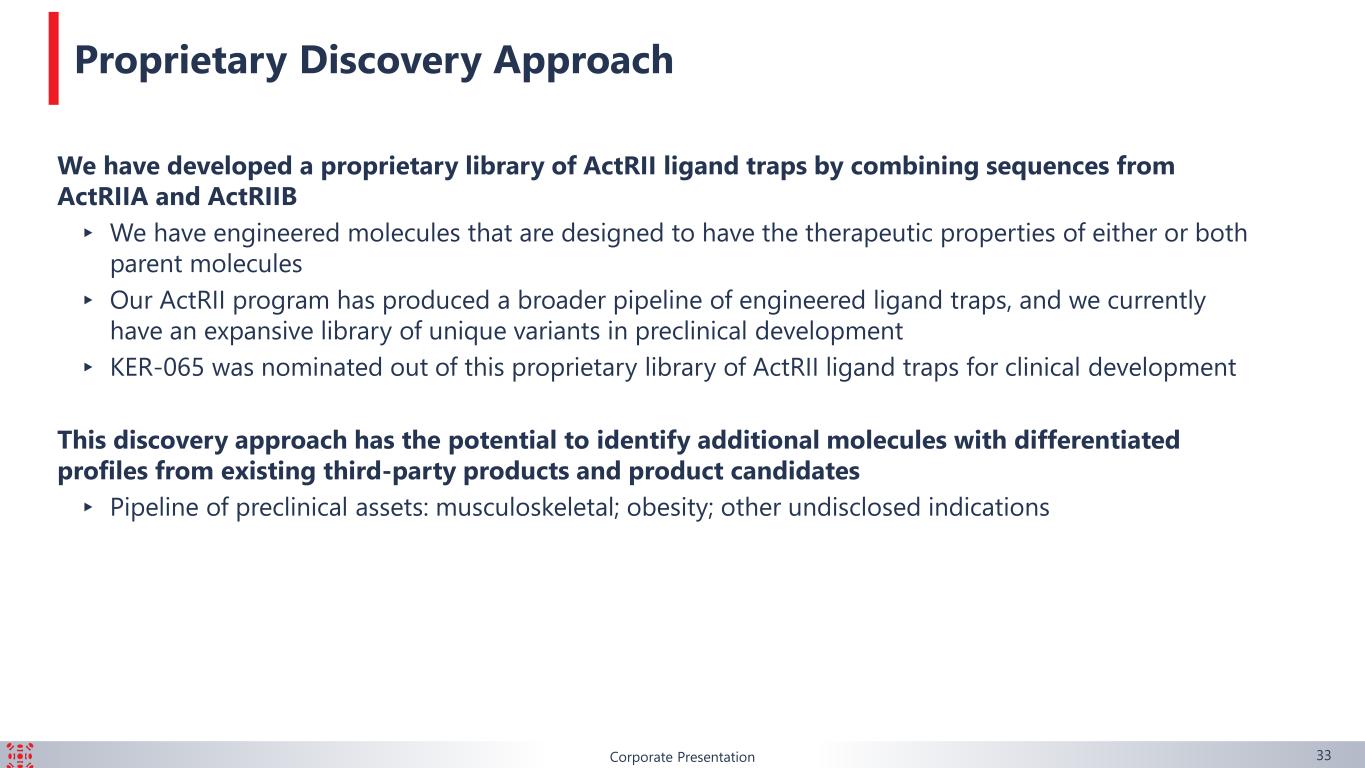 Proprietary Discovery Approach

We have developed a proprietary library of ActRII ligand traps by combining sequences from ActRIIA and ActRIIB

‣ We have engineered molecules that are designed to have the therapeutic properties of either or both parent molecules
‣ Our ActRII program has produced a broader pipeline of engineered ligand traps, and we currently have an expansive library of unique variants in preclinical development
‣ KER-065 was nominated out of this proprietary library of ActRII ligand traps for clinical development

This discovery approach has the potential to identify additional molecules with differentiated profiles from existing third-party products and product candidates

‣ Pipeline of preclinical assets: musculoskeletal; obesity; other undisclosed indications

Corporate Presentation

33